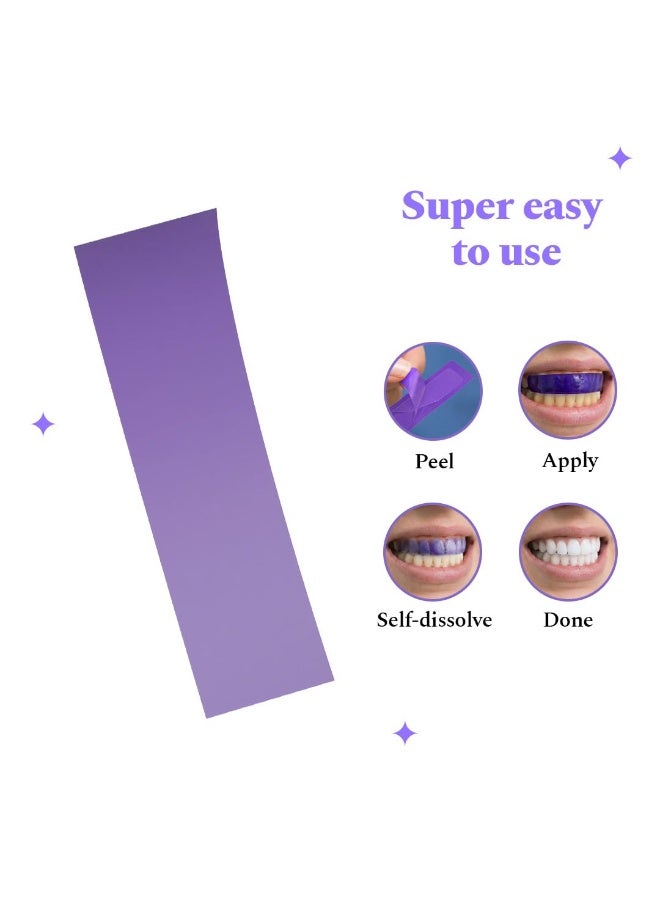 Super easy to use

Peel

Apply

Self-dissolve

Done